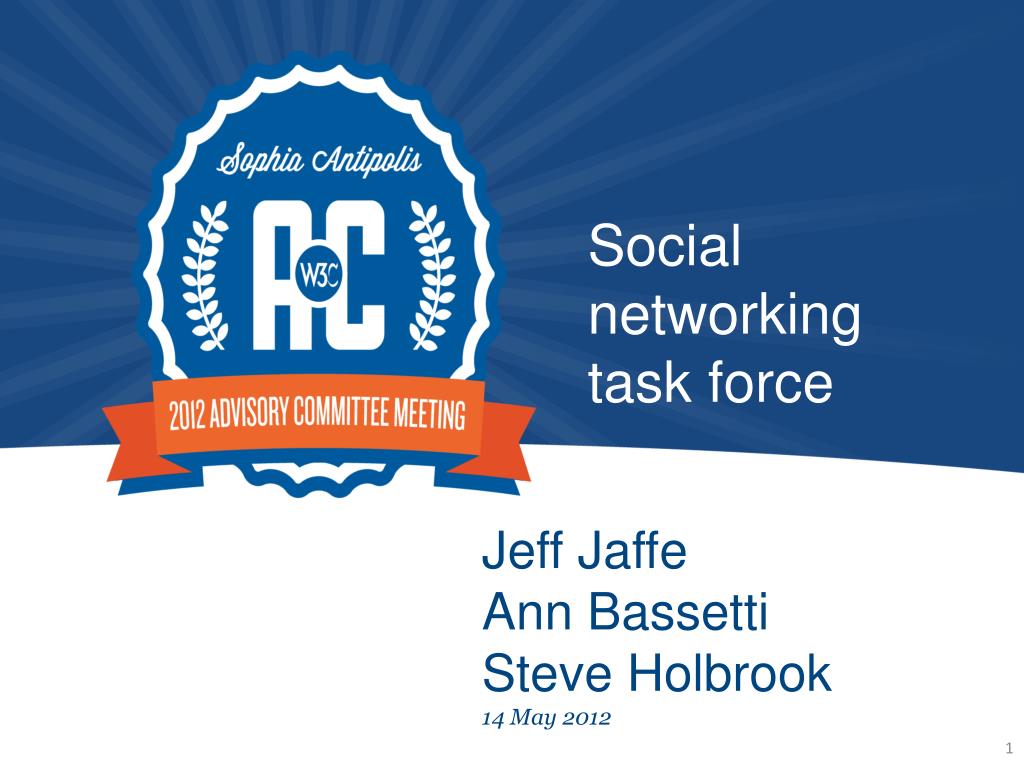 Sophia Antipolis

AC

W3C

2012 ADVISORY COMMITTEE MEETING

Social networking task force

Jeff Jaffe
Ann Bassetti
Steve Holbrook
14 May 2012

1